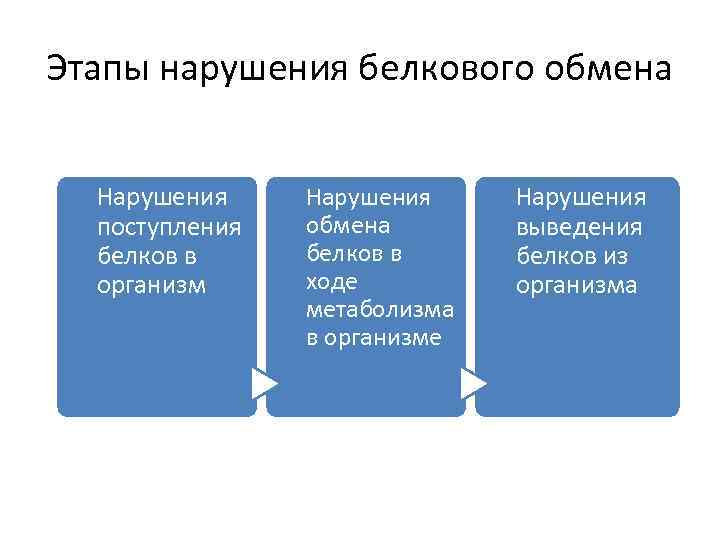 Этапы нарушения белкового обмена

Нарушения поступления белков в организм

Нарушения обмена белков в ходе метаболизма в организме

Нарушения выведения белков из организма